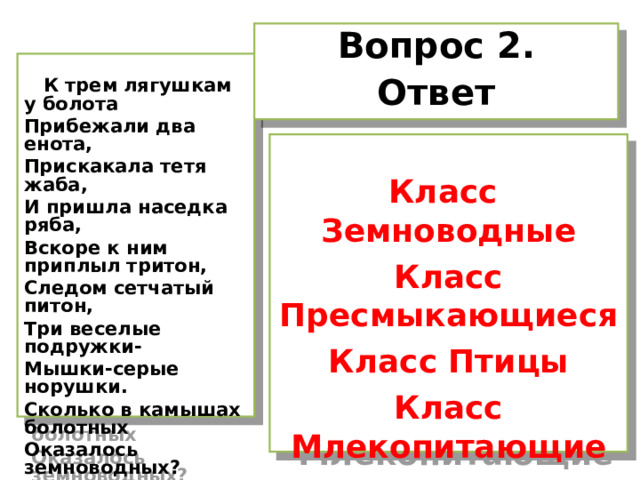 Вопрос 2. Ответ

К трем лягушкам у болота
Прибежали два енота,
Прискакала тетя жаба,
И пришла наседка ряба,
Вскоре к ним приплыл тритон,
Следом сетчатый питон,
Три веселые подружки-
Мышки-серые норушки.
Сколько в камышах болотных
Оказалось земноводных?

Класс Земноводные
Класс Пресмыкающиеся
Класс Птицы
Класс Млекопитающие